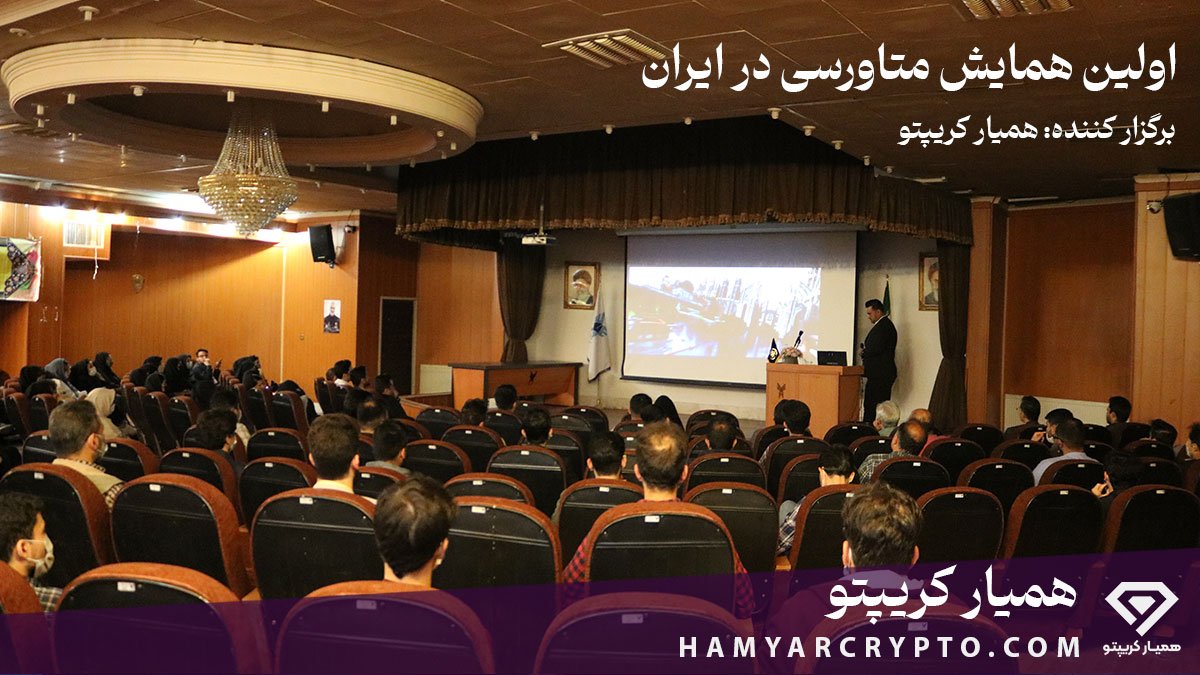 اولین همایش متاورسی در ایران

برگزار کننده: همیار کریپتو

همیار کریپتو

HAMYARCRYPTO.COM

همیار کریپتو